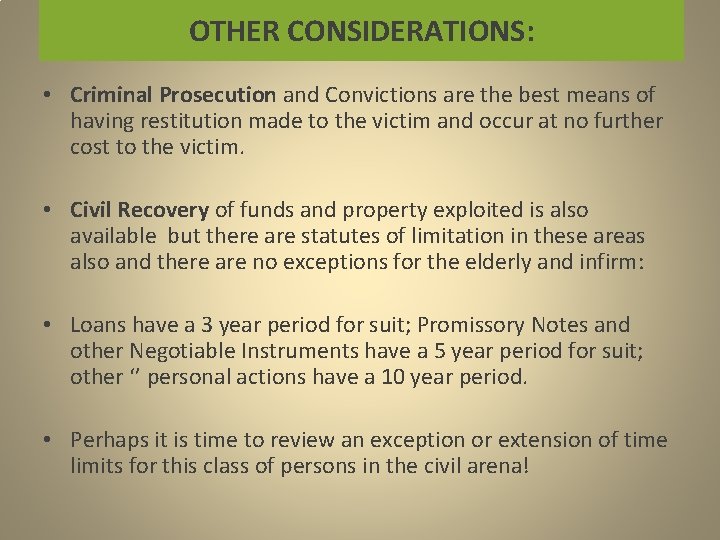 OTHER CONSIDERATIONS:

• Criminal Prosecution and Convictions are the best means of having restitution made to the victim and occur at no further cost to the victim.

• Civil Recovery of funds and property exploited is also available but there are statutes of limitation in these areas also and there are no exceptions for the elderly and infirm:

• Loans have a 3 year period for suit; Promissory Notes and other Negotiable Instruments have a 5 year period for suit; other ‘’ personal actions have a 10 year period.

• Perhaps it is time to review an exception or extension of time limits for this class of persons in the civil arena!